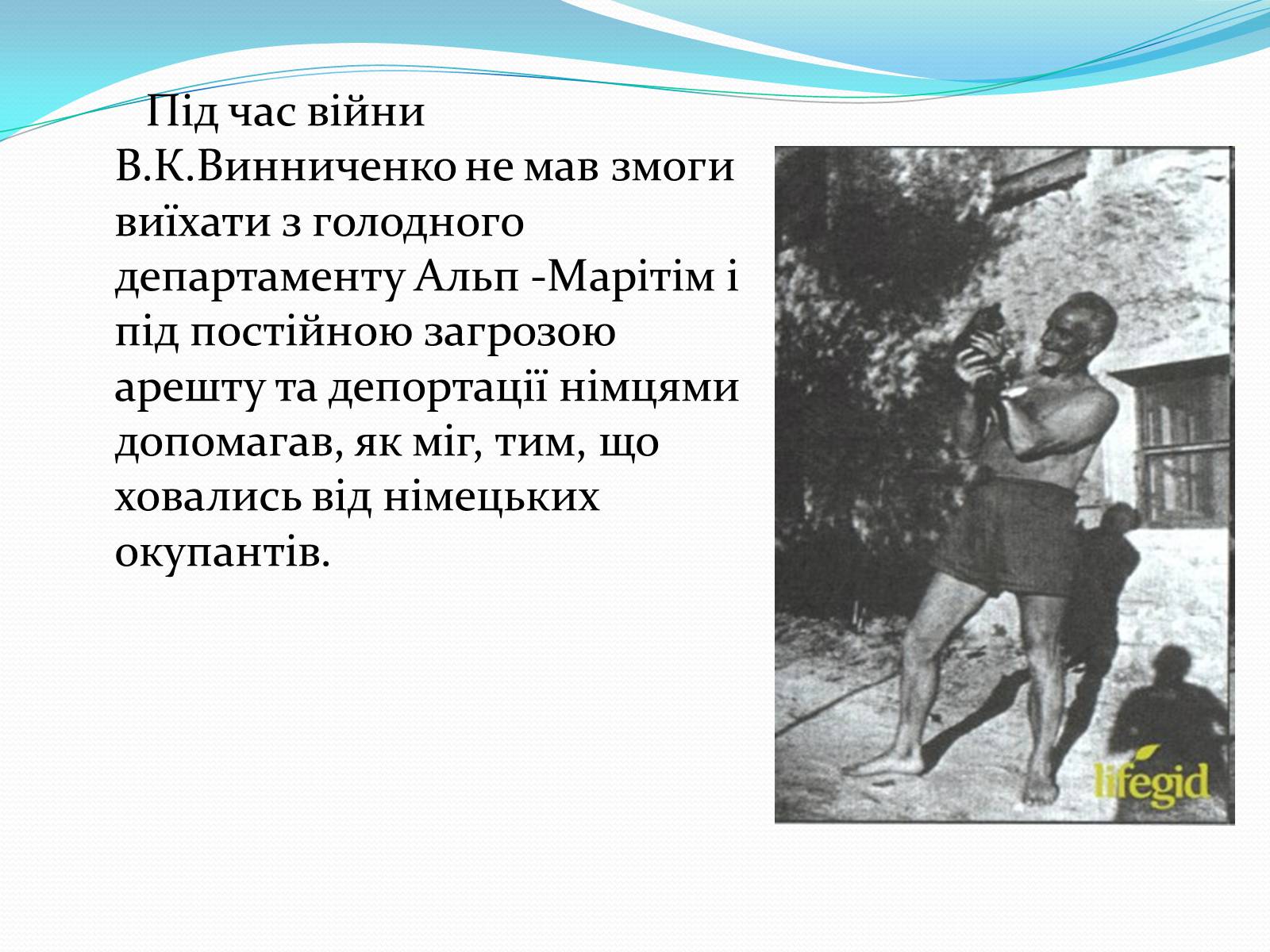 Під час війни В.К.Винниченко не мав змоги виїхати з голодного департаменту Альп -Марітім і під постійною загрозою арешту та депортації німцями допомагав, як міг, тим, що ховались від німецьких окупантів.

lifegid